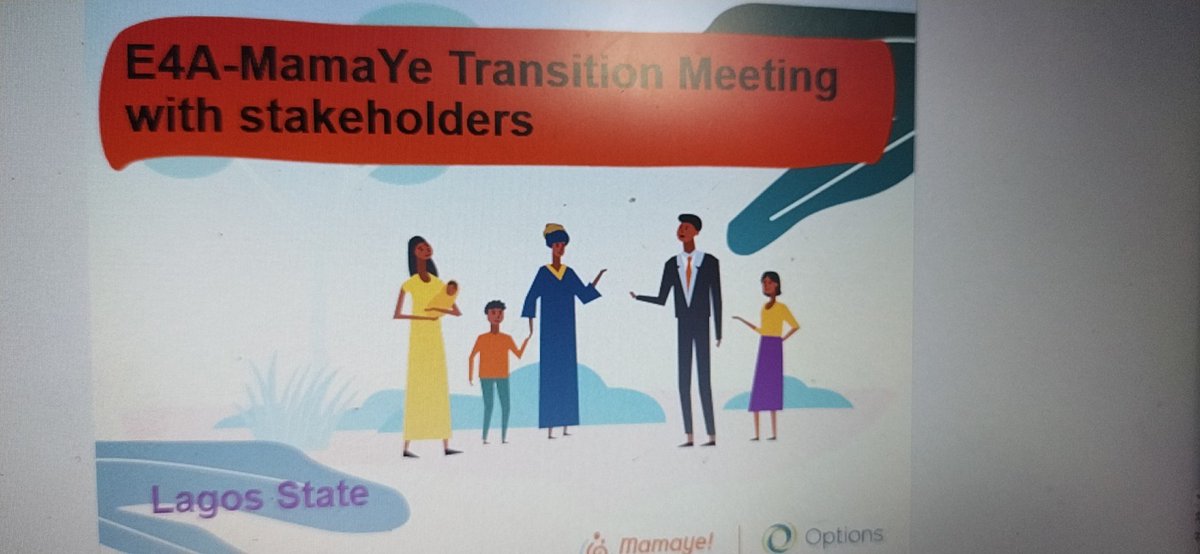 E4A-MamaYe Transition Meeting with stakeholders

Lagos State

Mamaye! Options